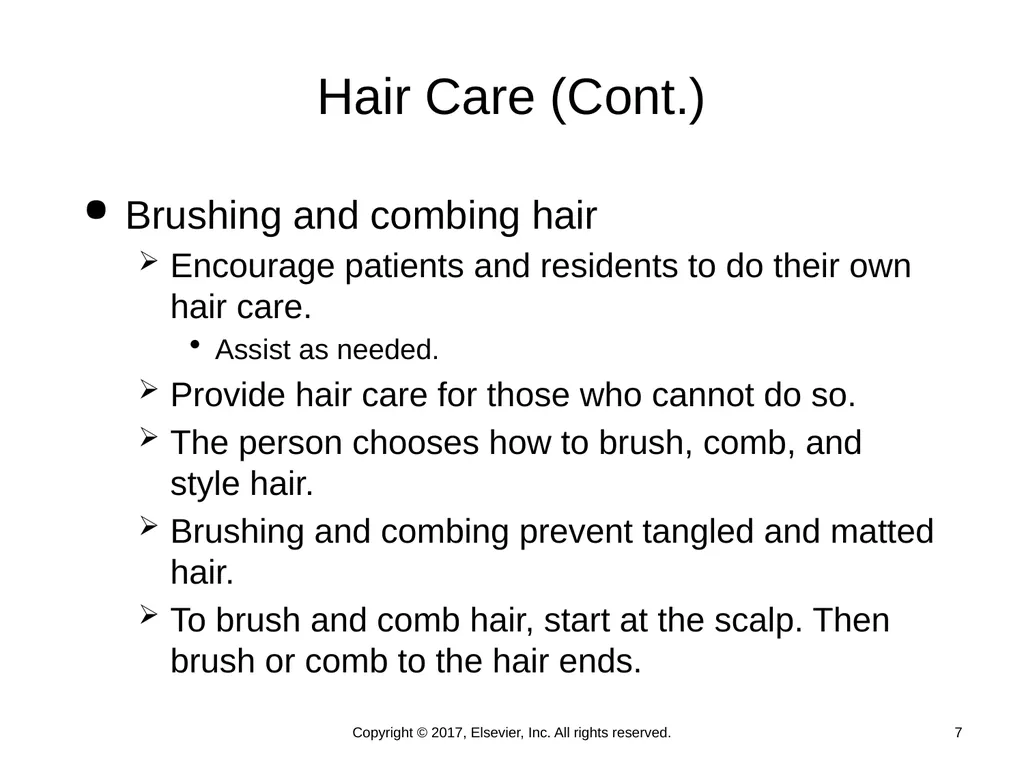 Hair Care (Cont.)

• Brushing and combing hair

➢ Encourage patients and residents to do their own hair care.

• Assist as needed.

➢ Provide hair care for those who cannot do so.

➢ The person chooses how to brush, comb, and style hair.

➢ Brushing and combing prevent tangled and matted hair.

➢ To brush and comb hair, start at the scalp. Then brush or comb to the hair ends.

Copyright © 2017, Elsevier, Inc. All rights reserved.

7